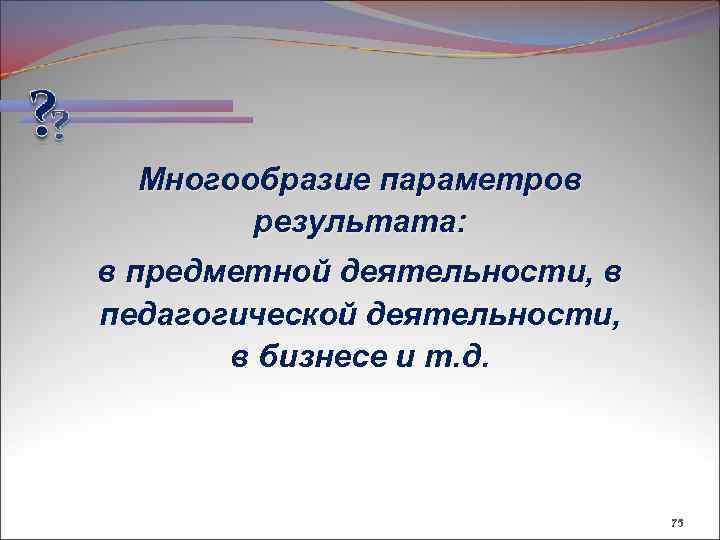 ??

Многообразие параметров результата:

в предметной деятельности, в педагогической деятельности, в бизнесе и т.д.

75